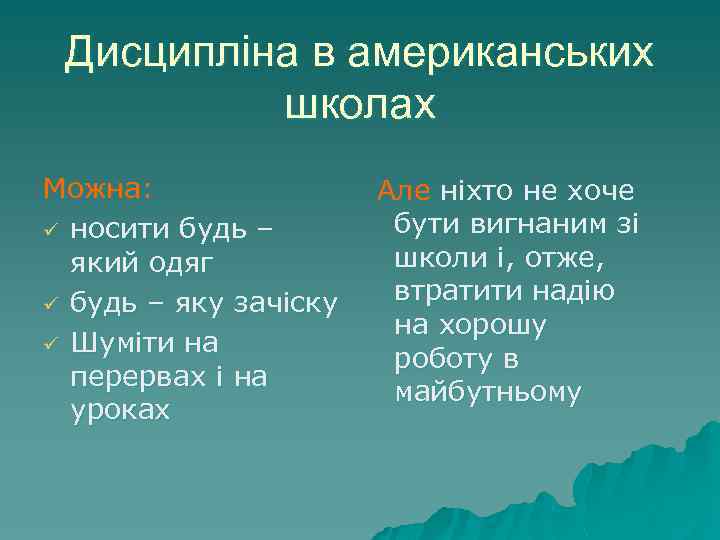 Дисципліна в американських школах

Можна:
✓ носити будь – який одяг
✓ будь – яку зачіску
✓ Шуміти на перервах і на уроках

Але ніхто не хоче бути вигнаним зі школи і, отже, втратити надію на хорошу роботу в майбутньому